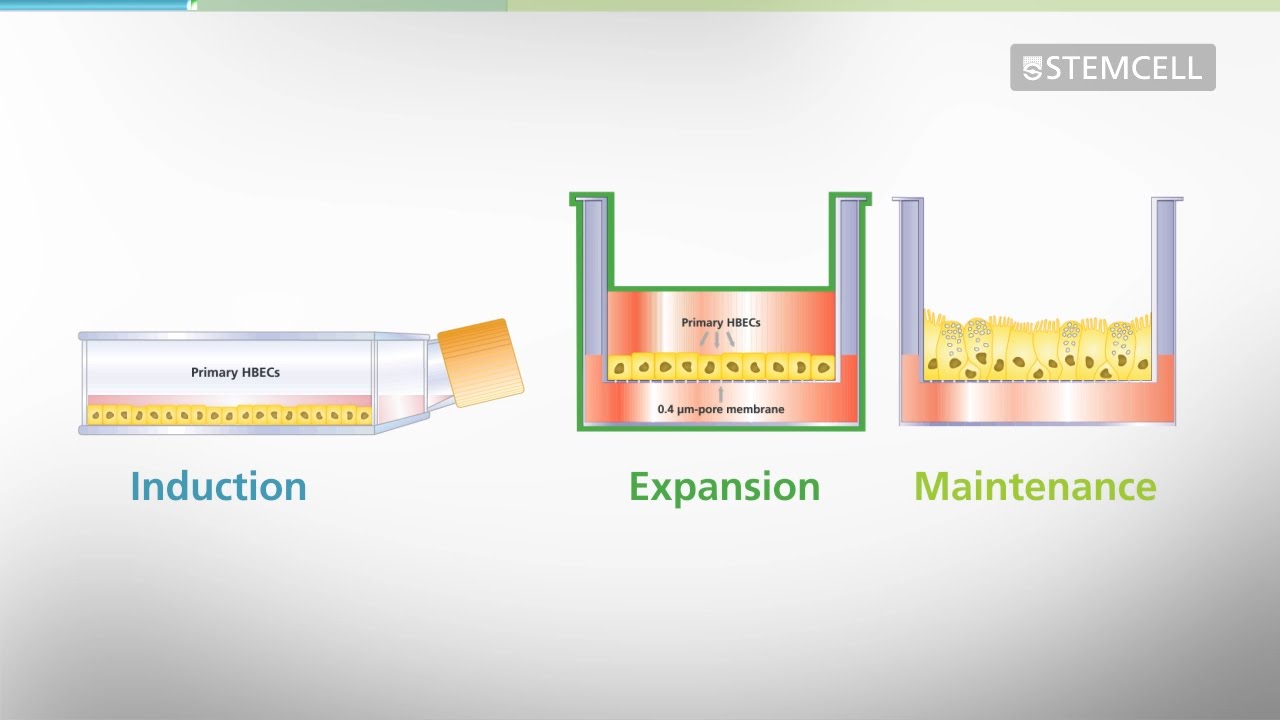 STEMCELL

Primary HBECs

Primary HBECs

0.4 µm-pore membrane

Induction

Expansion

Maintenance